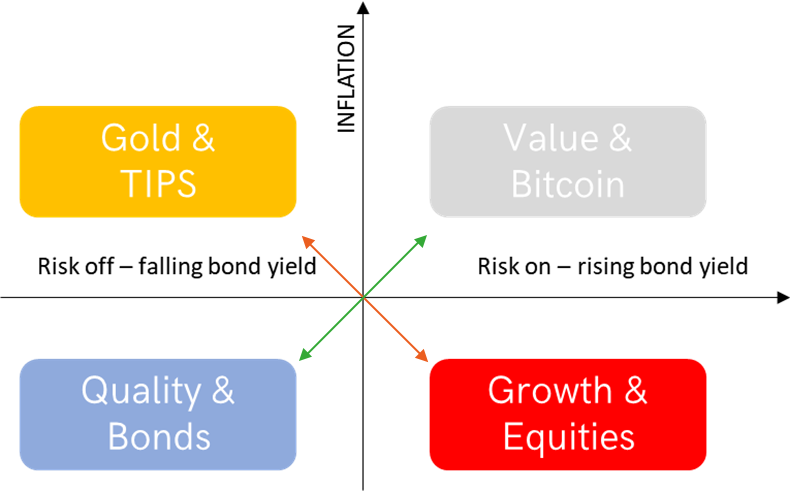 INFLATION

Gold & TIPS

Value & Bitcoin

Risk off – falling bond yield

Risk on – rising bond yield

Quality & Bonds

Growth & Equities